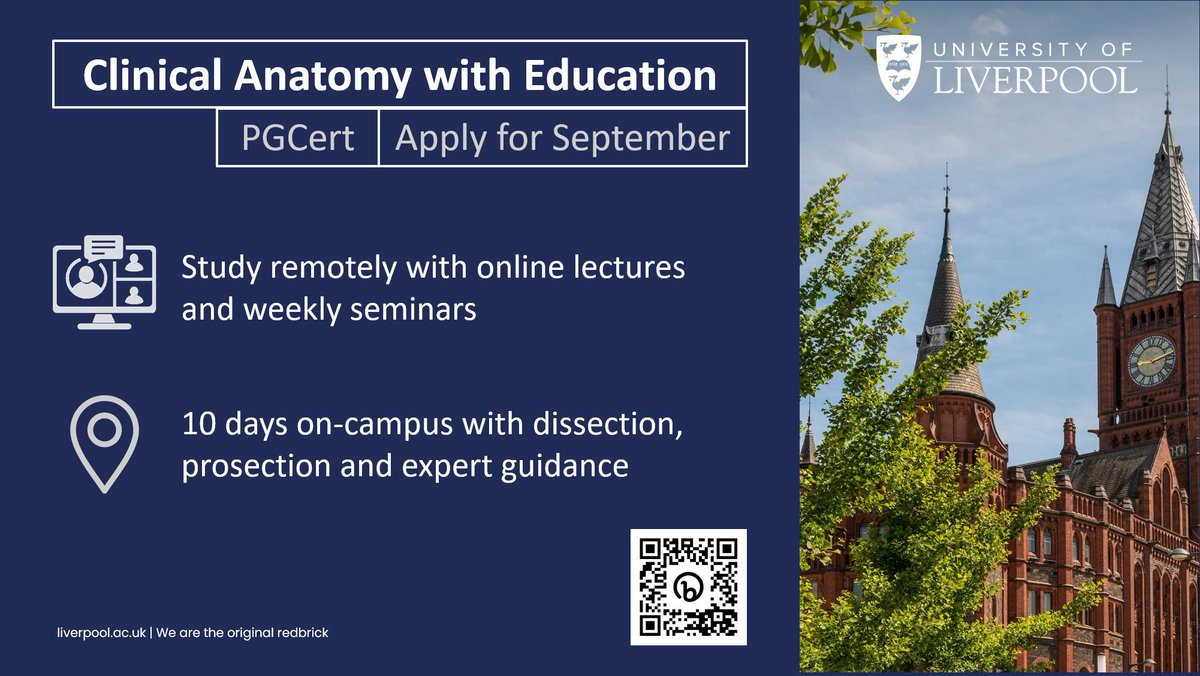 Clinical Anatomy with Education

PGCert | Apply for September

Study remotely with online lectures and weekly seminars

10 days on-campus with dissection, prosection and expert guidance

liverpool.ac.uk | We are the original redbrick

UNIVERSITY OF LIVERPOOL